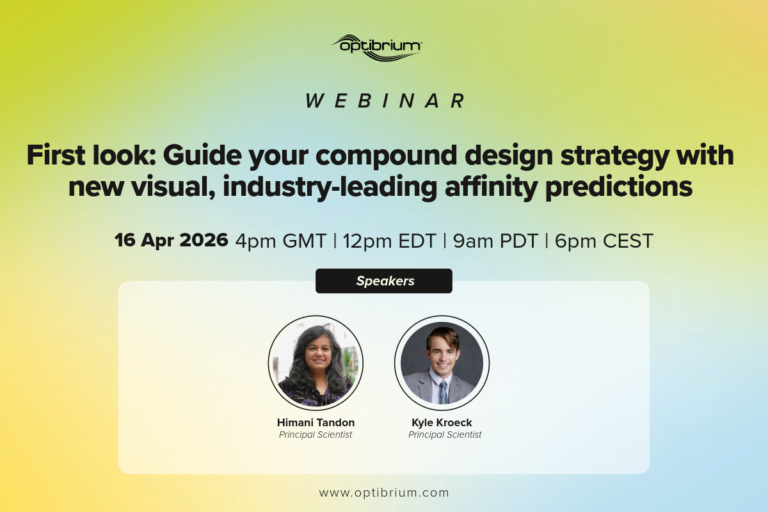 optibrium

WEBINAR

First look: Guide your compound design strategy with new visual, industry-leading affinity predictions

16 Apr 2026 4pm GMT | 12pm EDT | 9am PDT | 6pm CEST

Speakers

Himani Tandon
Principal Scientist

Kyle Kroeck
Principal Scientist

www.optibrium.com